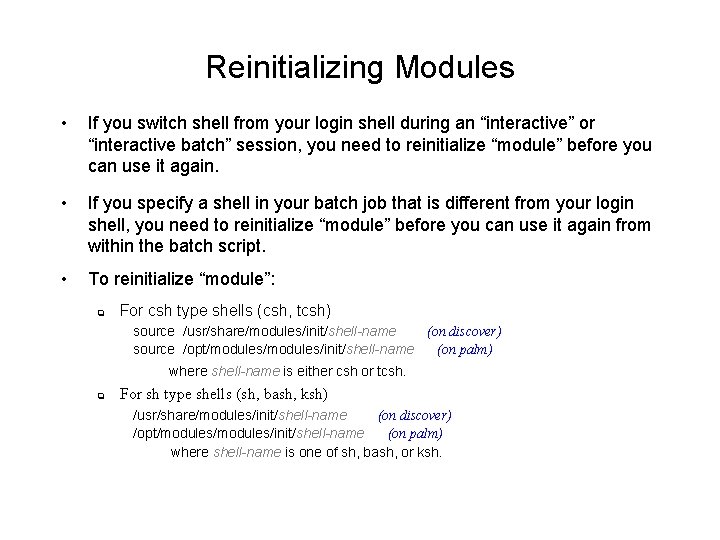 Reinitializing Modules

• If you switch shell from your login shell during an “interactive” or “interactive batch” session, you need to reinitialize “module” before you can use it again.

• If you specify a shell in your batch job that is different from your login shell, you need to reinitialize “module” before you can use it again from within the batch script.

• To reinitialize “module”:

For csh type shells (csh, tcsh)
source /usr/share/modules/init/shell-name (on discover)
source /opt/modules/modules/init/shell-name (on palm)
where shell-name is either csh or tcsh.

For sh type shells (sh, bash, ksh)
/usr/share/modules/init/shell-name (on discover)
/opt/modules/modules/init/shell-name (on palm)
where shell-name is one of sh, bash, or ksh.